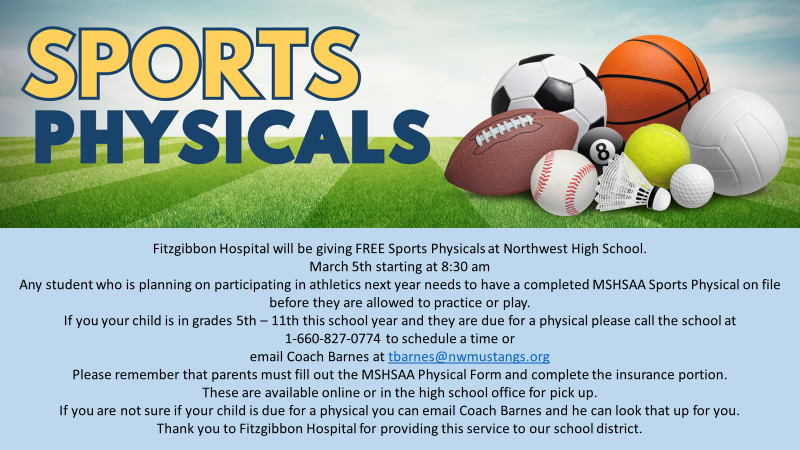 SPORTS PHYSICALS

8

Fitzgibbon Hospital will be giving FREE Sports Physicals at Northwest High School.
March 5th starting at 8:30 am
Any student who is planning on participating in athletics next year needs to have a completed MSHSAA Sports Physical on file before they are allowed to practice or play.
If you your child is in grades 5th – 11th this school year and they are due for a physical please call the school at 1-660-827-0774 to schedule a time or
email Coach Barnes at tbarnes@nwmustangs.org
Please remember that parents must fill out the MSHSAA Physical Form and complete the insurance portion.
These are available online or in the high school office for pick up.
If you are not sure if your child is due for a physical you can email Coach Barnes and he can look that up for you.
Thank you to Fitzgibbon Hospital for providing this service to our school district.